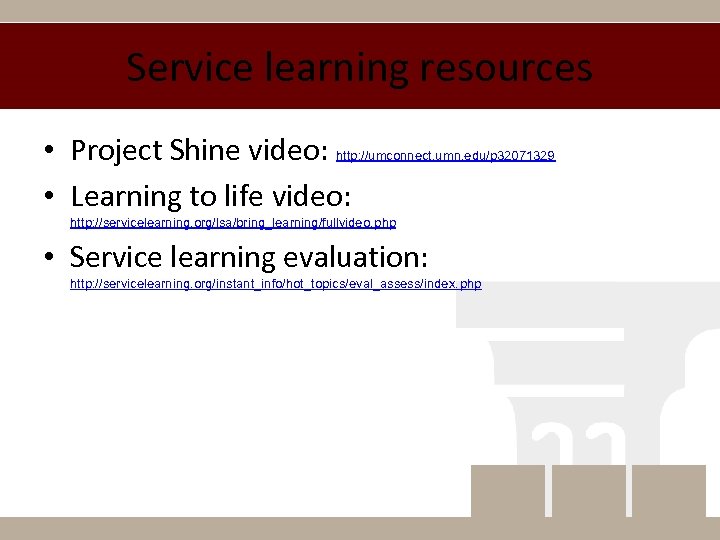 Service learning resources

• Project Shine video: http://umconnect.umn.edu/p32071329

• Learning to life video: http://servicelearning.org/lsa/bring_learning/fullvideo.php

• Service learning evaluation: http://servicelearning.org/instant_info/hot_topics/eval_assess/index.php